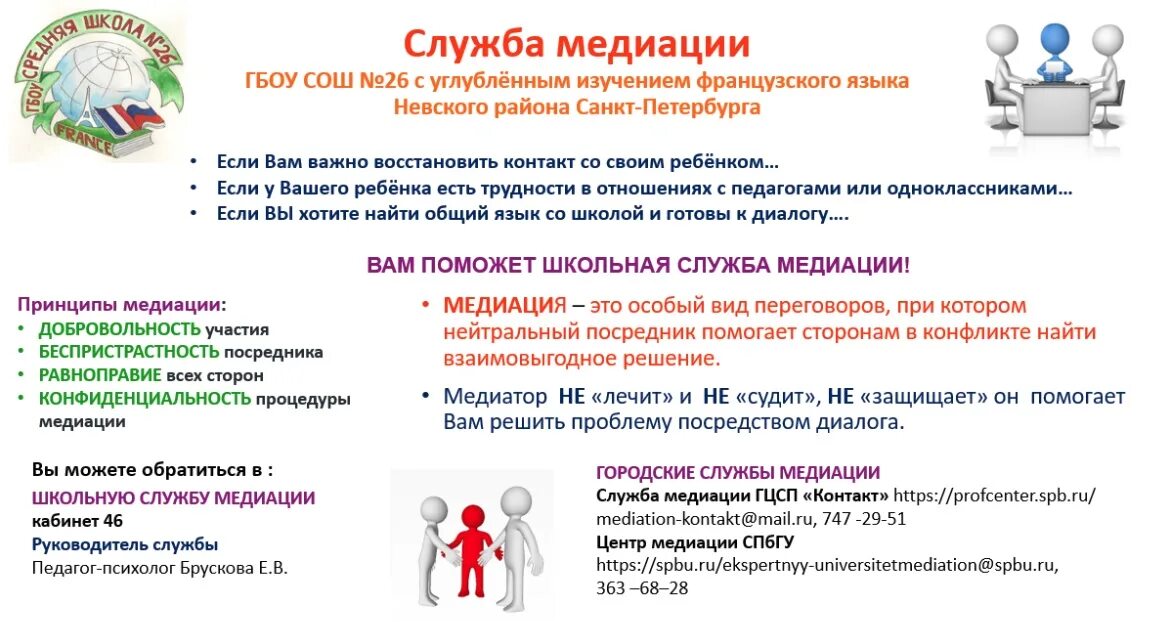 ГБОУ СРЕДНЯЯ ШКОЛА №26
FRANCE

Служба медиации
ГБОУ СОШ №26 с углублённым изучением французского языка Невского района Санкт-Петербурга

• Если Вам важно восстановить контакт со своим ребёнком…
• Если у Вашего ребёнка есть трудности в отношениях с педагогами или одноклассниками…
• Если ВЫ хотите найти общий язык со школой и готовы к диалогу….

ВАМ ПОМОЖЕТ ШКОЛЬНАЯ СЛУЖБА МЕДИАЦИИ!

Принципы медиации:
• ДОБРОВОЛЬНОСТЬ участия
• БЕСПРИСТРАСТНОСТЬ посредника
• РАВНОПРАВИЕ всех сторон
• КОНФИДЕНЦИАЛЬНОСТЬ процедуры медиации

• МЕДИАЦИЯ – это особый вид переговоров, при котором нейтральный посредник помогает сторонам в конфликте найти взаимовыгодное решение.

• Медиатор НЕ «лечит» и НЕ «судит», НЕ «защищает» он помогает Вам решить проблему посредством диалога.

Вы можете обратиться в :
ШКОЛЬНУЮ СЛУЖБУ МЕДИАЦИИ
кабинет 46
Руководитель службы
Педагог-психолог Брускова Е.В.

ГОРОДСКИЕ СЛУЖБЫ МЕДИАЦИИ
Служба медиации ГЦСП «Контакт» https://profcenter.spb.ru/ mediation-kontakt@mail.ru, 747 -29-51
Центр медиации СПбГУ
https://spbu.ru/ekspertnyy-universitetmediation@spbu.ru, 363 –68–28